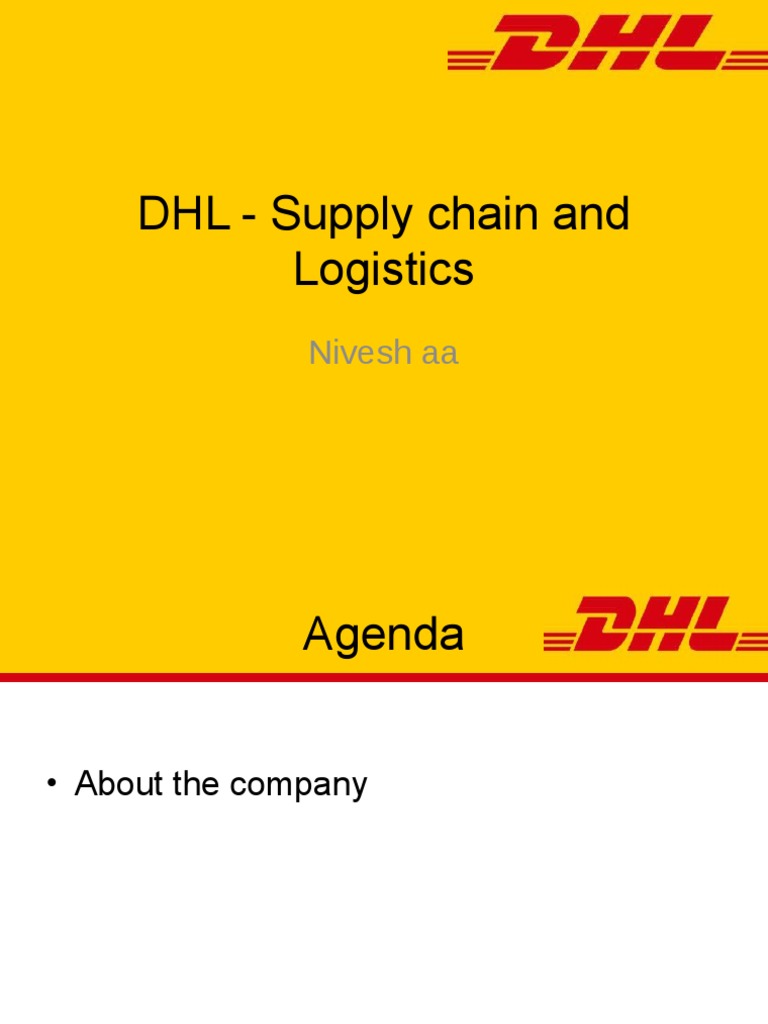 DHL

DHL - Supply chain and Logistics

Nivesh aa

Agenda

DHL

• About the company